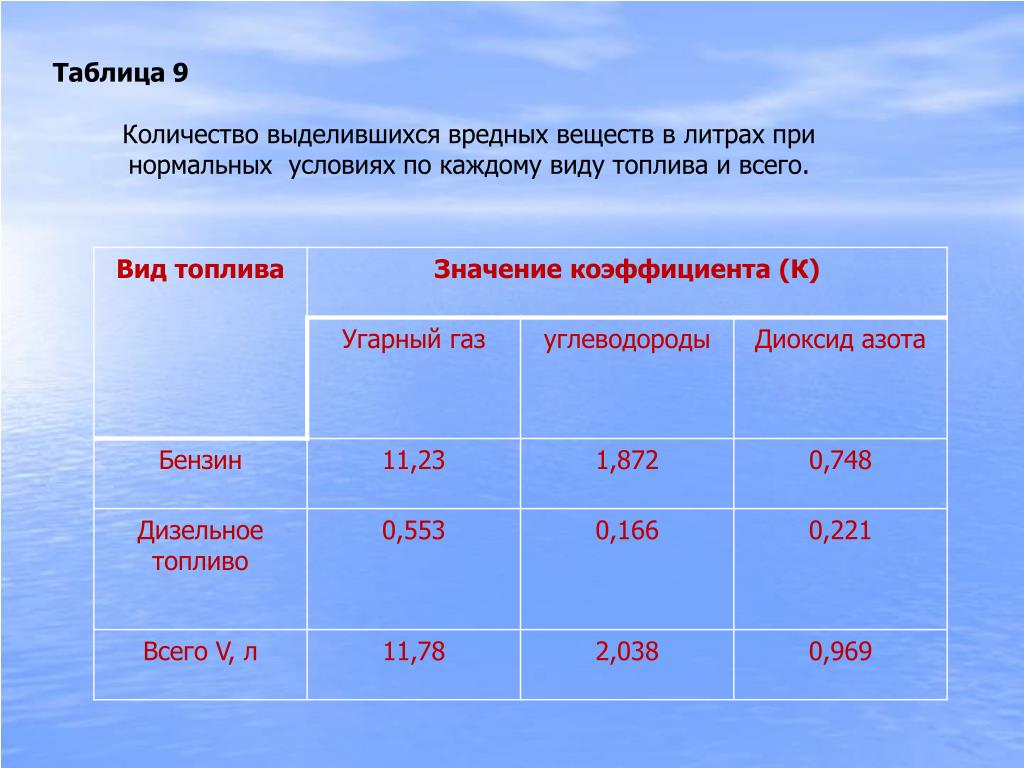 Таблица 9

Количество выделившихся вредных веществ в литрах при нормальных  условиях по каждому виду топлива и всего.

| Вид топлива | Значение коэффициента (К) | | |
|---|---|---|---|
| | Угарный газ | углеводороды | Диоксид азота |
| Бензин | 11,23 | 1,872 | 0,748 |
| Дизельное топливо | 0,553 | 0,166 | 0,221 |
| Всего V, л | 11,78 | 2,038 | 0,969 |